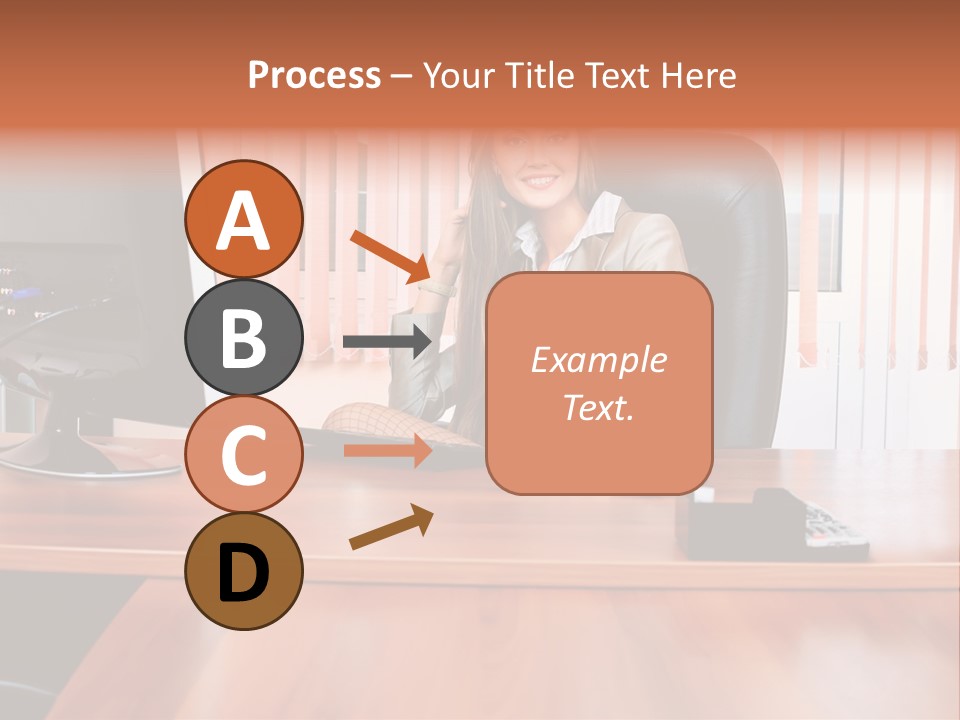 Process – Your Title Text Here

A

B

C

D

Example Text.